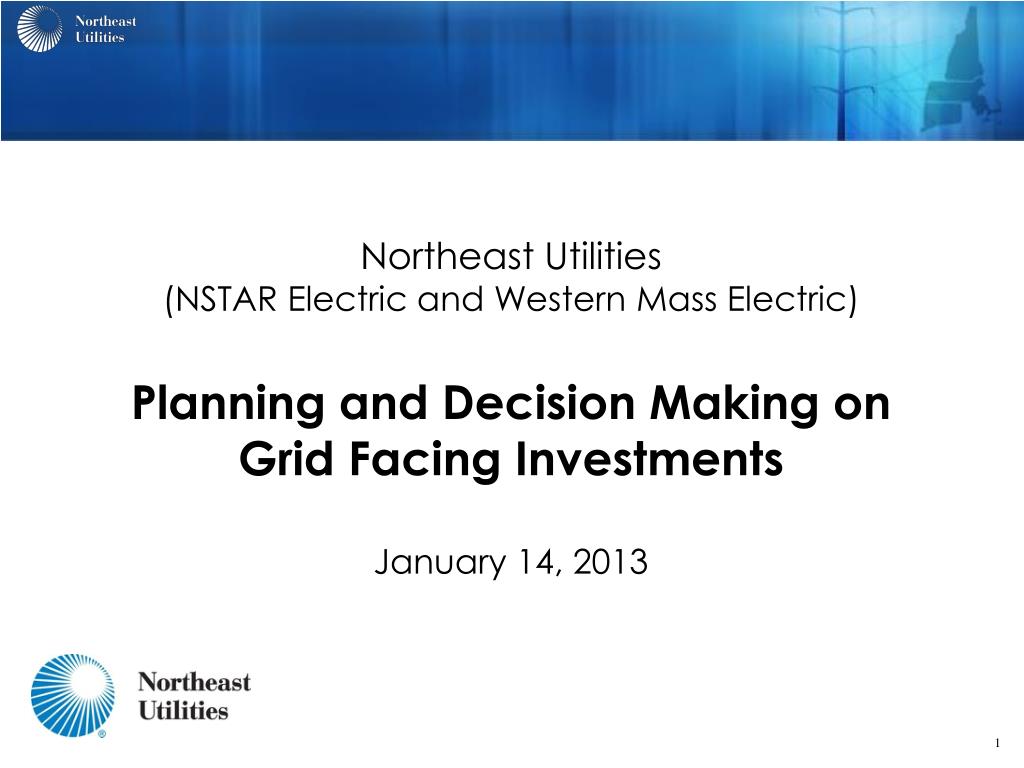 Northeast Utilities

Northeast Utilities
(NSTAR Electric and Western Mass Electric)

Planning and Decision Making on Grid Facing Investments

January 14, 2013

Northeast Utilities

1